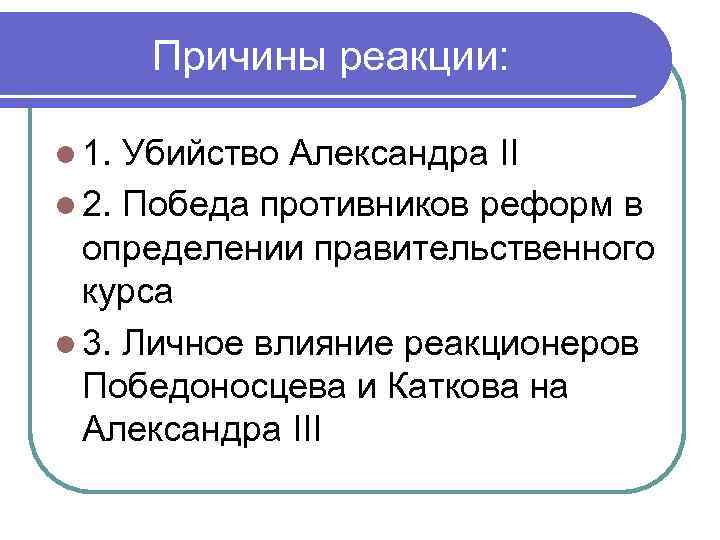 Причины реакции:

1. Убийство Александра II

2. Победа противников реформ в определении правительственного курса

3. Личное влияние реакционеров Победоносцева и Каткова на Александра III